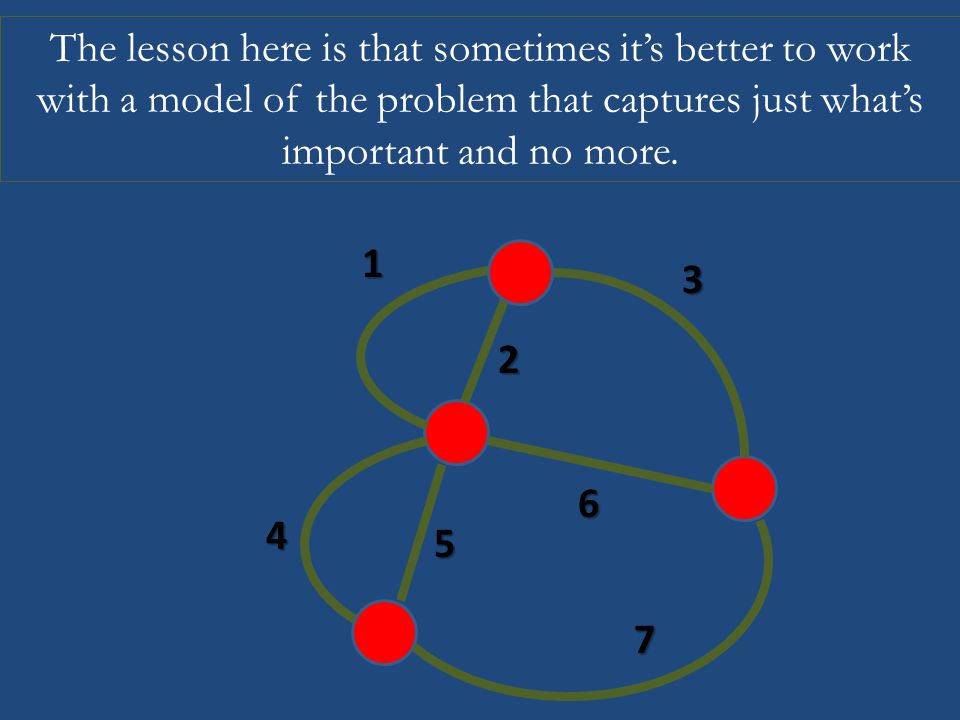 The lesson here is that sometimes it's better to work with a model of the problem that captures just what's important and no more.

1

3

2

6

4

5

7